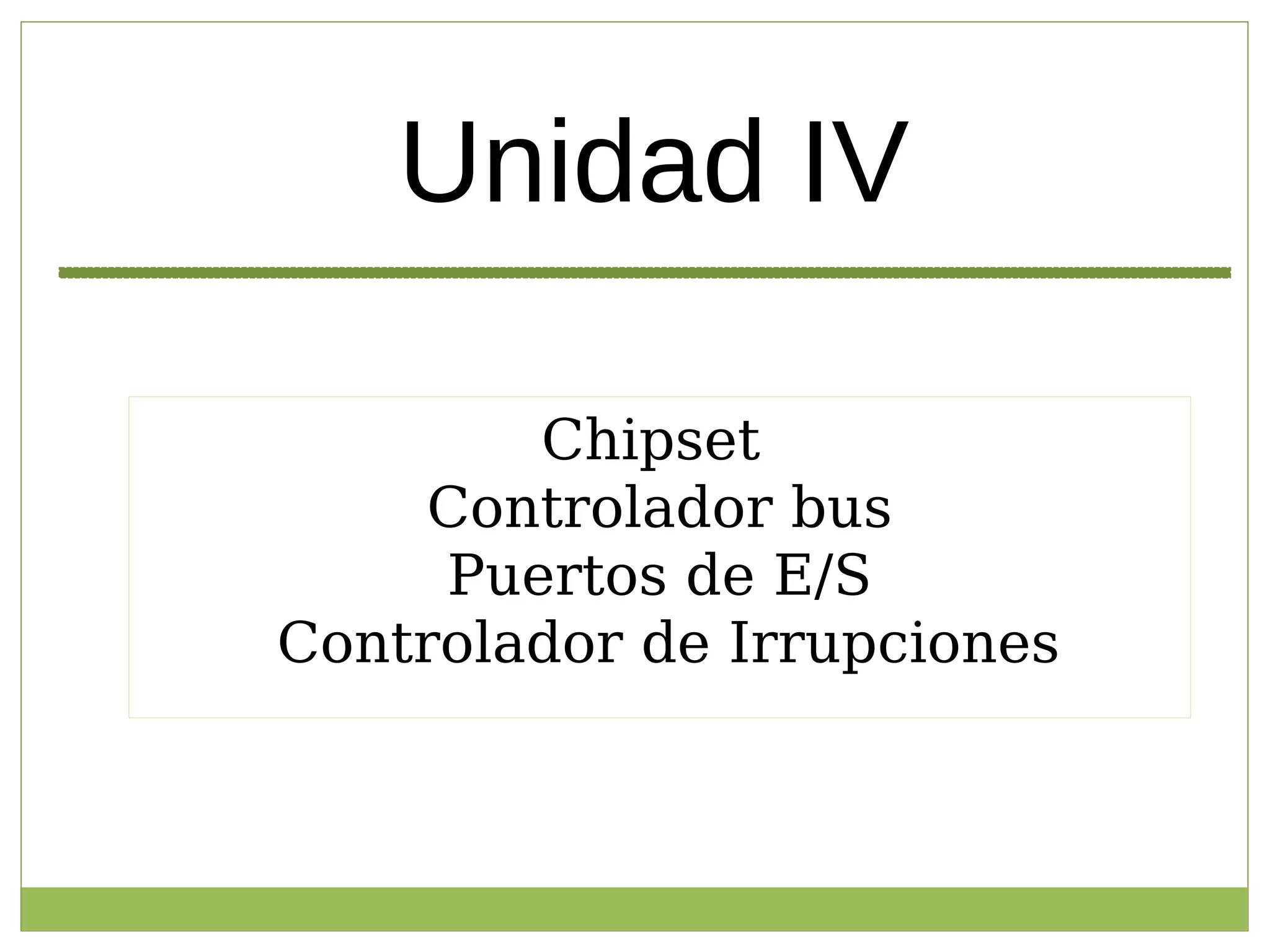 Unidad IV

Chipset
Controlador bus
Puertos de E/S
Controlador de Irrupciones